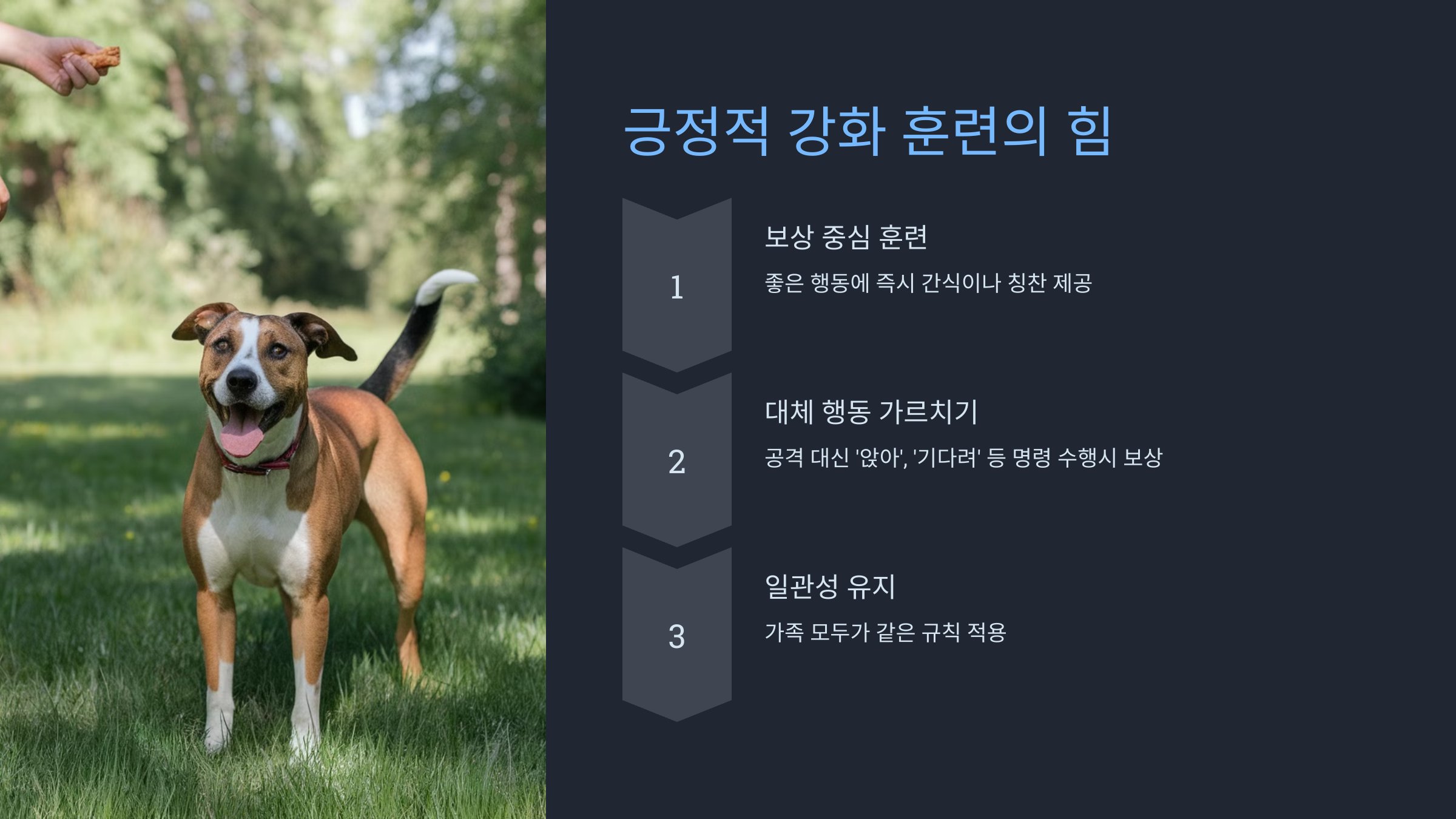 긍정적 강화 훈련의 힘

1

보상 중심 훈련

좋은 행동에 즉시 간식이나 칭찬 제공

2

대체 행동 가르치기

공격 대신 '앉아', '기다려' 등 명령 수행시 보상

3

일관성 유지

가족 모두가 같은 규칙 적용